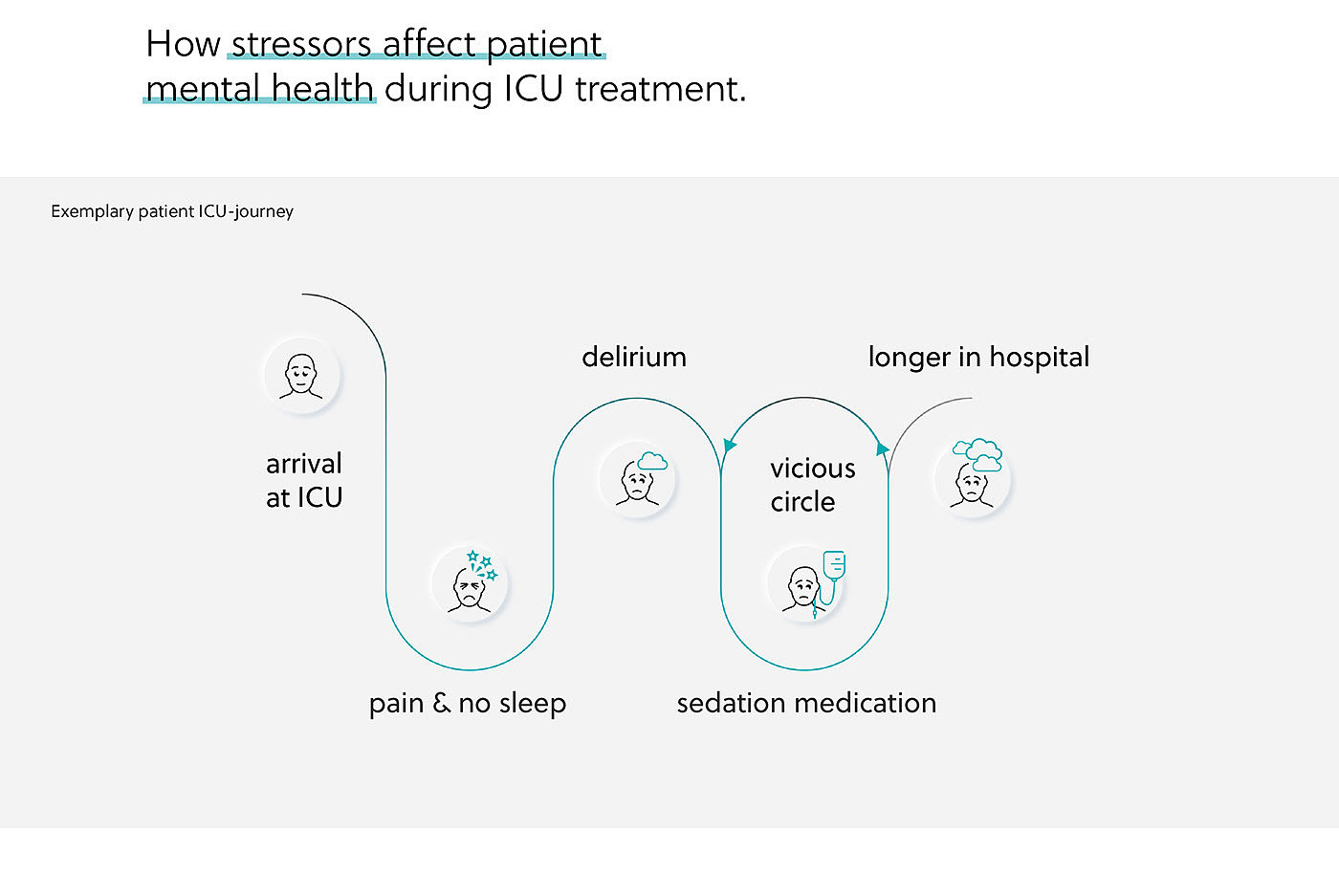 How stressors affect patient mental health during ICU treatment.

Exemplary patient ICU-journey

arrival at ICU

pain & no sleep

delirium

vicious circle

sedation medication

longer in hospital